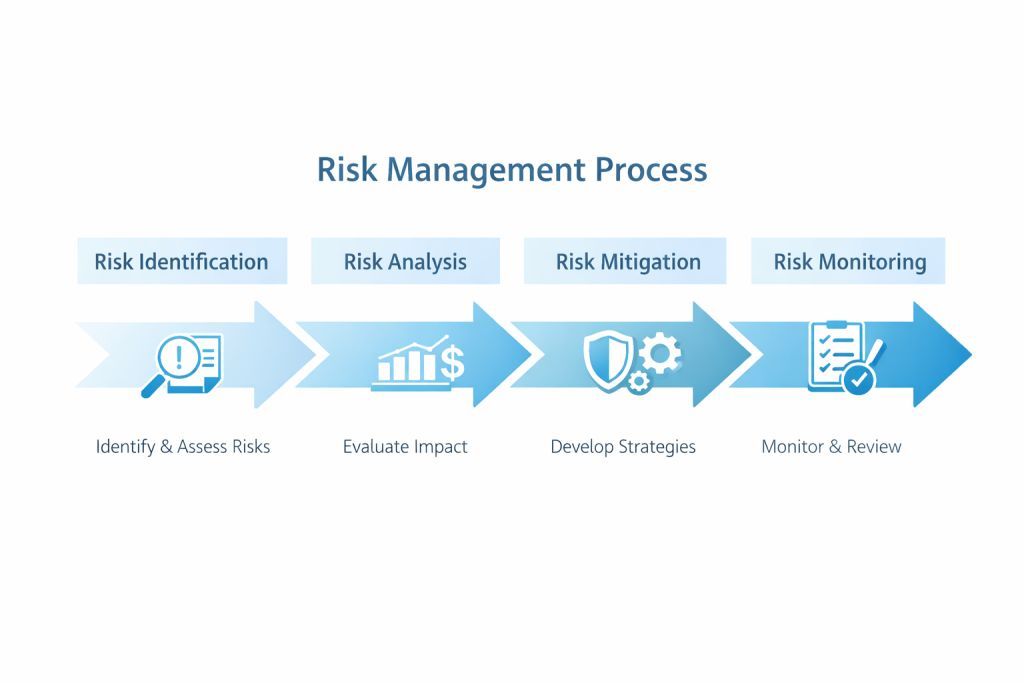 Risk Management Process

Risk Identification

Risk Analysis

Risk Mitigation

Risk Monitoring

Identify & Assess Risks

Evaluate Impact

Develop Strategies

Monitor & Review